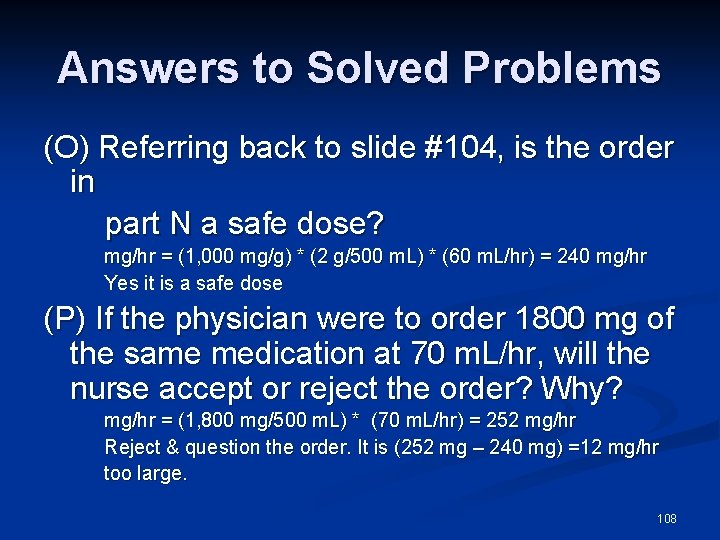 Answers to Solved Problems

(O) Referring back to slide #104, is the order in

part N a safe dose?

mg/hr = (1,000 mg/g) * (2 g/500 mL) * (60 mL/hr) = 240 mg/hr

Yes it is a safe dose

(P) If the physician were to order 1800 mg of the same medication at 70 mL/hr, will the nurse accept or reject the order? Why?

mg/hr = (1,800 mg/500 mL) * (70 mL/hr) = 252 mg/hr

Reject & question the order. It is (252 mg – 240 mg) =12 mg/hr too large.

108